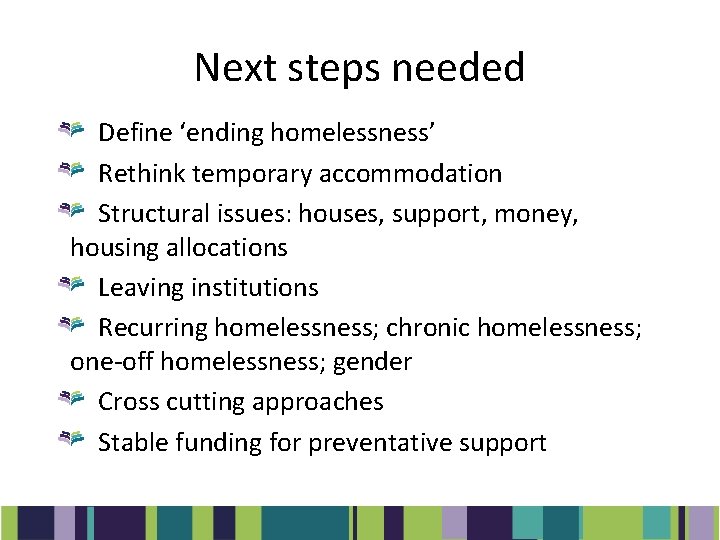 Next steps needed

Define ‘ending homelessness’

Rethink temporary accommodation

Structural issues: houses, support, money, housing allocations

Leaving institutions

Recurring homelessness; chronic homelessness; one-off homelessness; gender

Cross cutting approaches

Stable funding for preventative support